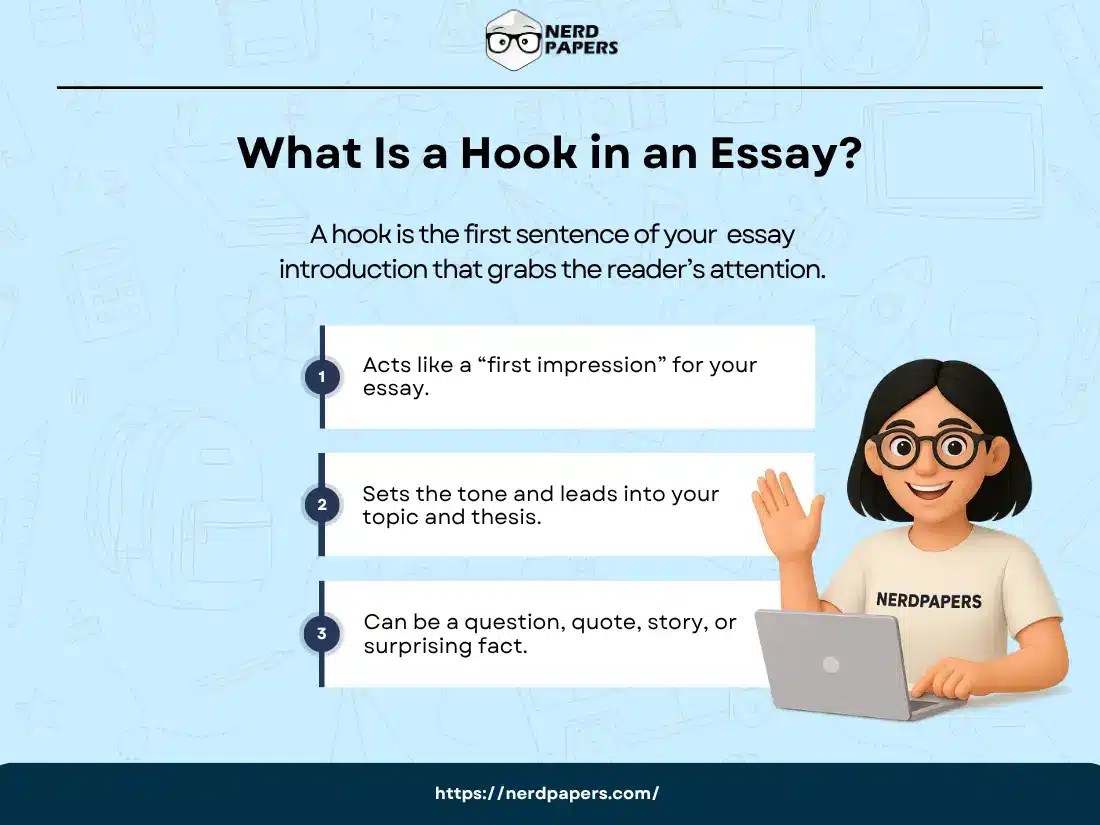 NERD PAPERS

What Is a Hook in an Essay?

A hook is the first sentence of your essay introduction that grabs the reader's attention.

1 Acts like a "first impression" for your essay.

2 Sets the tone and leads into your topic and thesis.

3 Can be a question, quote, story, or surprising fact.

NERDPAPERS

https://nerdpapers.com/